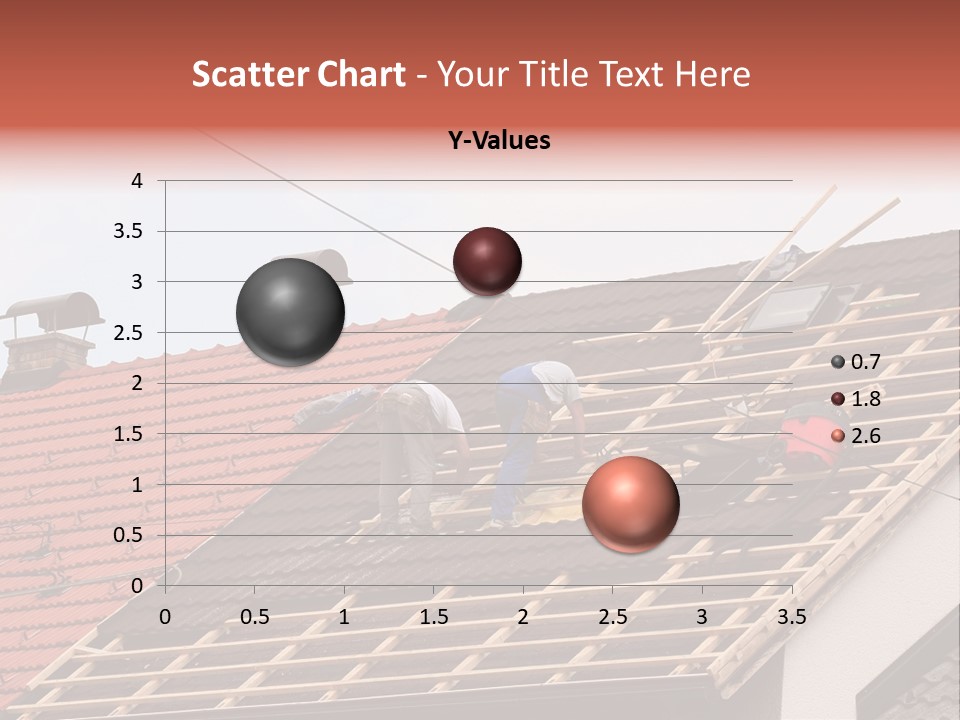 Scatter Chart - Your Title Text Here

Y-Values

4
3.5
3
2.5
2
1.5
1
0.5
0

0 0.5 1 1.5 2 2.5 3 3.5

0.7
1.8
2.6